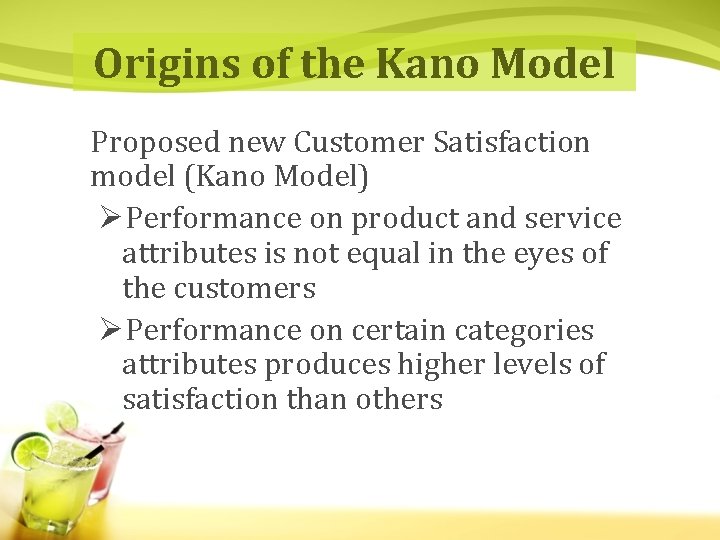 Origins of the Kano Model

Proposed new Customer Satisfaction model (Kano Model)

➢Performance on product and service attributes is not equal in the eyes of the customers

➢Performance on certain categories attributes produces higher levels of satisfaction than others